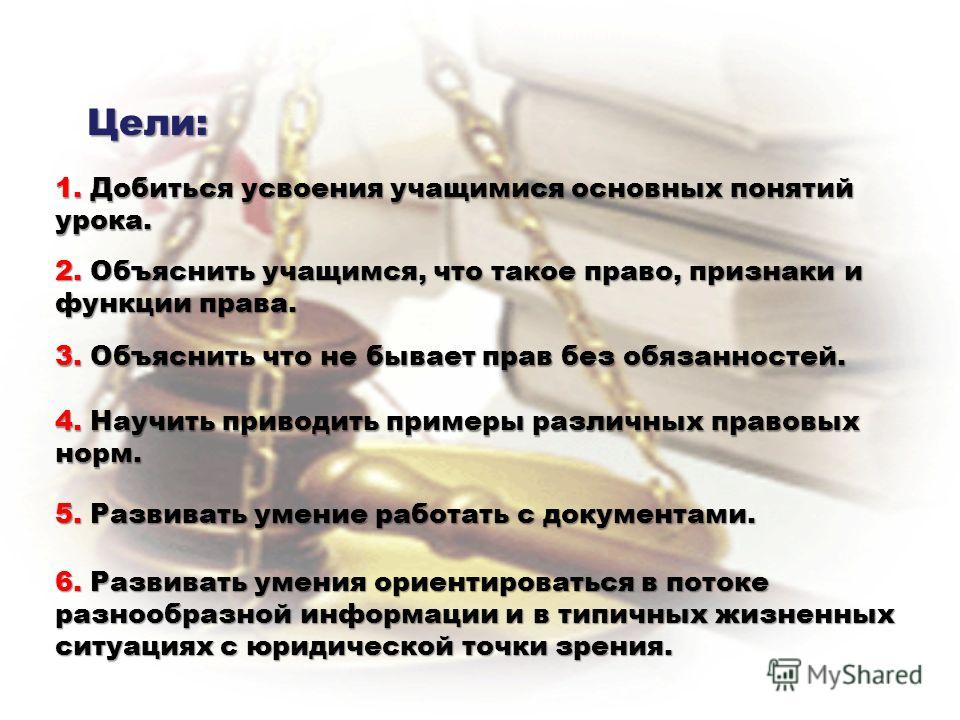 Цели:

1. Добиться усвоения учащимися основных понятий урока.

2. Объяснить учащимся, что такое право, признаки и функции права.

3. Объяснить что не бывает прав без обязанностей.

4. Научить приводить примеры различных правовых норм.

5. Развивать умение работать с документами.

6. Развивать умения ориентироваться в потоке разнообразной информации и в типичных жизненных ситуациях с юридической точки зрения.

MyShared